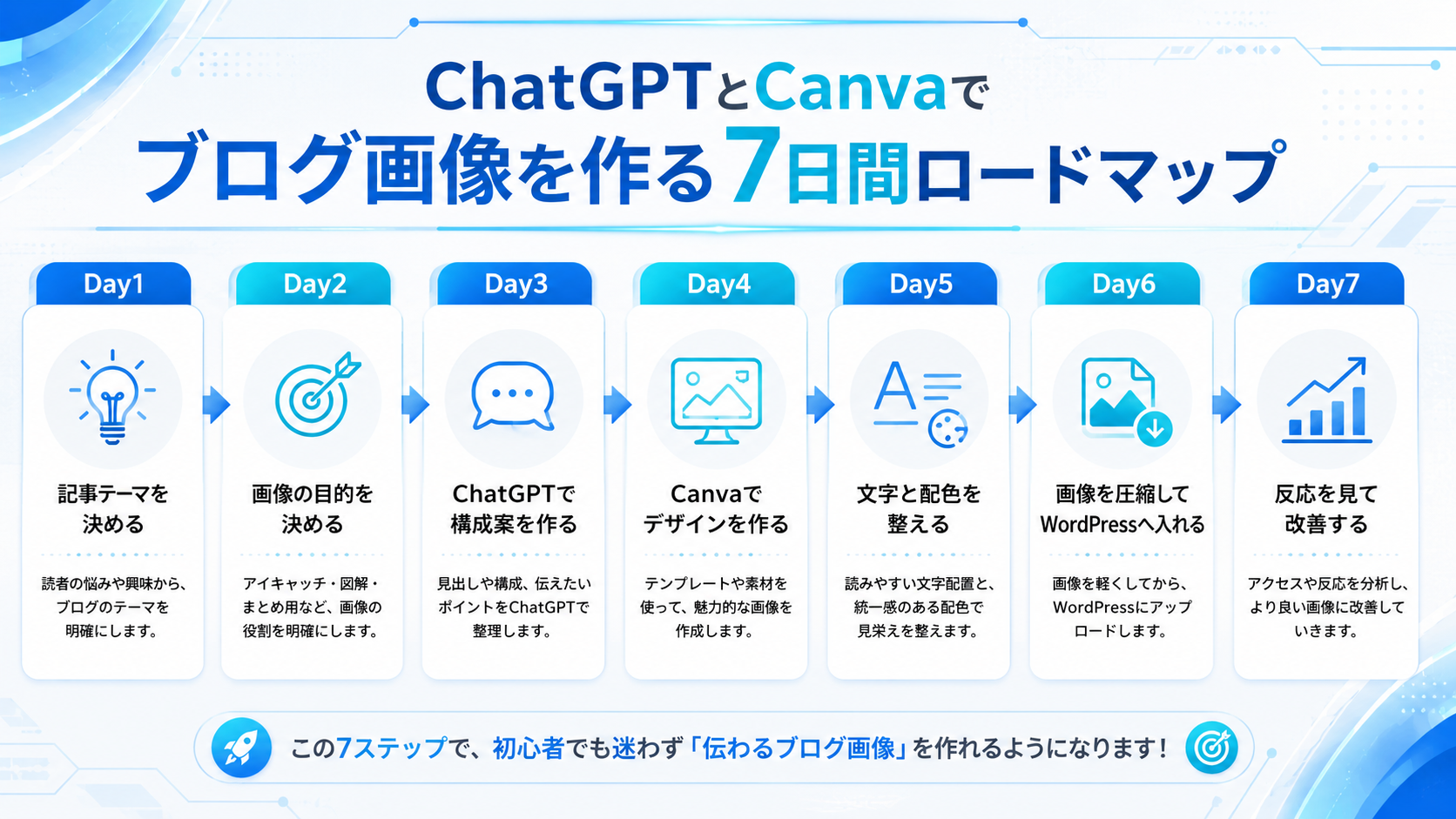 ChatGPTとCanvaで
ブログ画像を作る7日間ロードマップ

Day1
記事テーマを決める
読者の悩みや興味から、ブログのテーマを明確にします。

Day2
画像の目的を決める
アイキャッチ・図解・まとめ用など、画像の役割を明確にします。

Day3
ChatGPTで構成案を作る
見出しや構成、伝えたいポイントをChatGPTで整理します。

Day4
Canvaでデザインを作る
テンプレートや素材を使って、魅力的な画像を作成します。

Day5
文字と配色を整える
読みやすい文字配置と、統一感のある配色で見栄えを整えます。

Day6
画像を圧縮してWordPressへ入れる
画像を軽くしてから、WordPressにアップロードします。

Day7
反応を見て改善する
アクセスや反応を分析し、より良い画像に改善していきます。

この7ステップで、初心者でも迷わず「伝わるブログ画像」を作れるようになります！